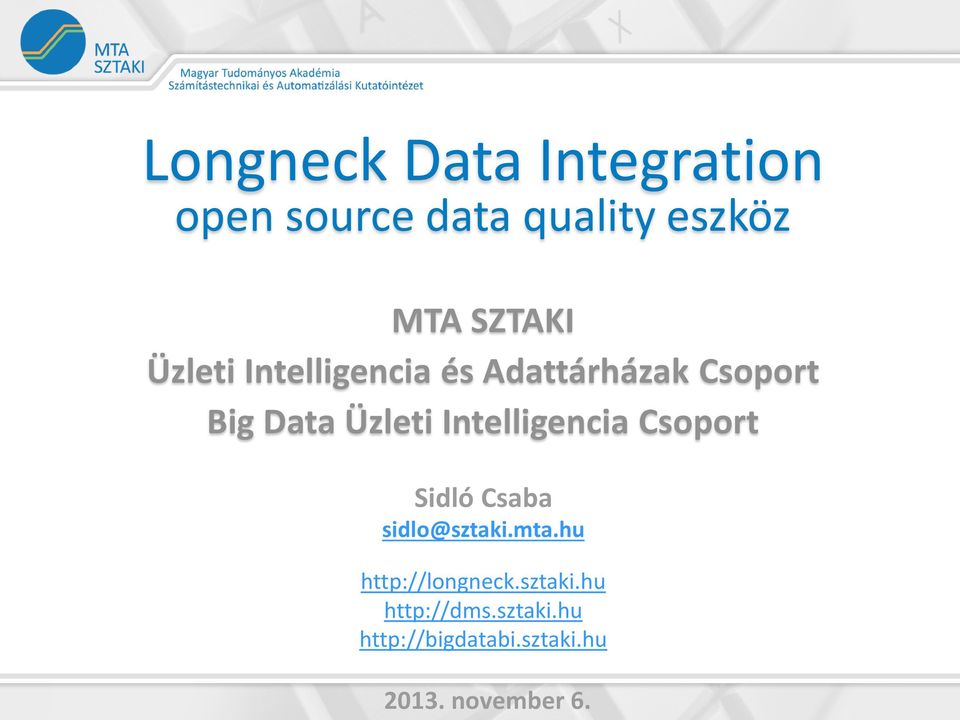 MTA SZTAKI

Magyar Tudományos Akadémia
Számítástechnikai és Automatizálási Kutatóintézet

Longneck Data Integration
open source data quality eszköz

MTA SZTAKI
Üzleti Intelligencia és Adattárházak Csoport
Big Data Üzleti Intelligencia Csoport

Sidló Csaba
sidlo@sztaki.mta.hu

http://longneck.sztaki.hu
http://dms.sztaki.hu
http://bigdatabi.sztaki.hu

2013. november 6.